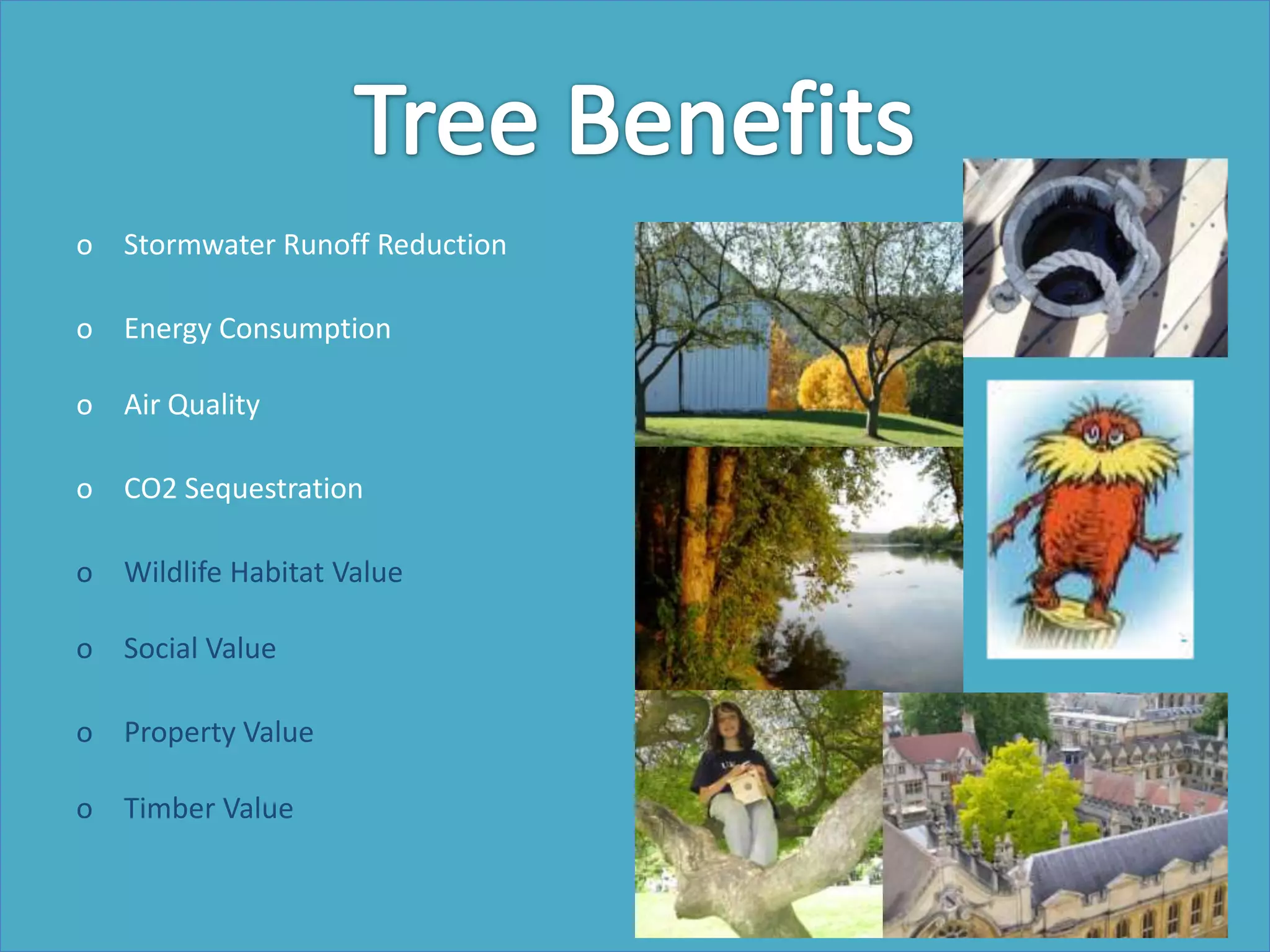 Tree Benefits

o Stormwater Runoff Reduction

o Energy Consumption

o Air Quality

o CO2 Sequestration

o Wildlife Habitat Value

o Social Value

o Property Value

o Timber Value